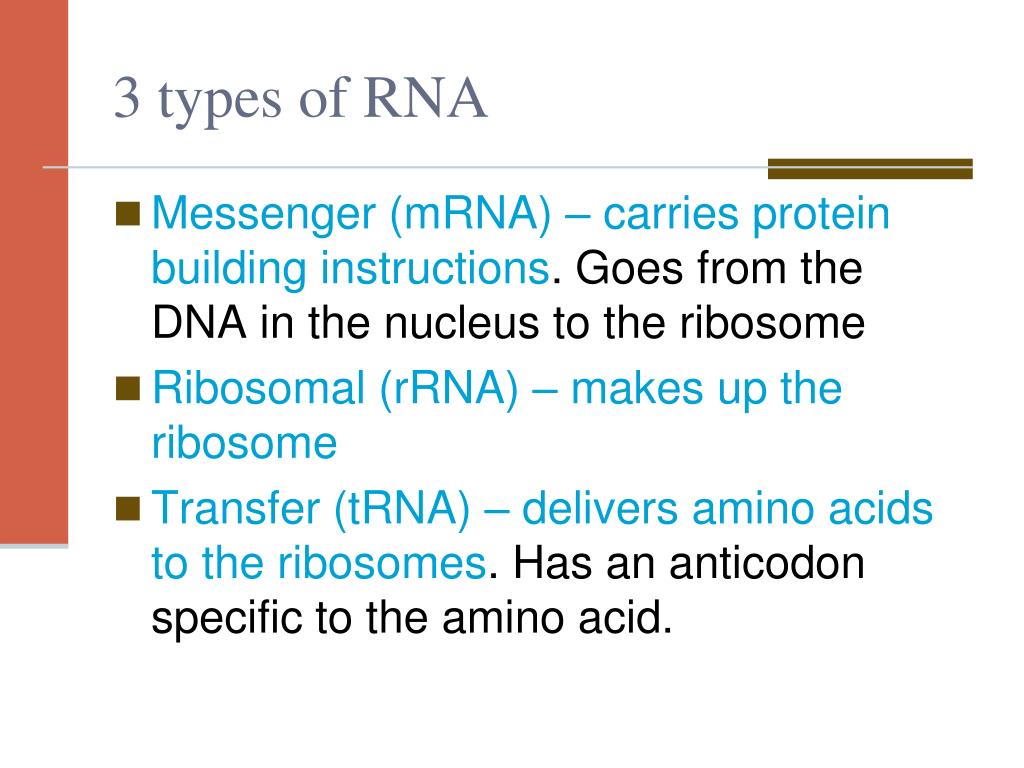 3 types of RNA

Messenger (mRNA) – carries protein building instructions. Goes from the DNA in the nucleus to the ribosome

Ribosomal (rRNA) – makes up the ribosome

Transfer (tRNA) – delivers amino acids to the ribosomes. Has an anticodon specific to the amino acid.